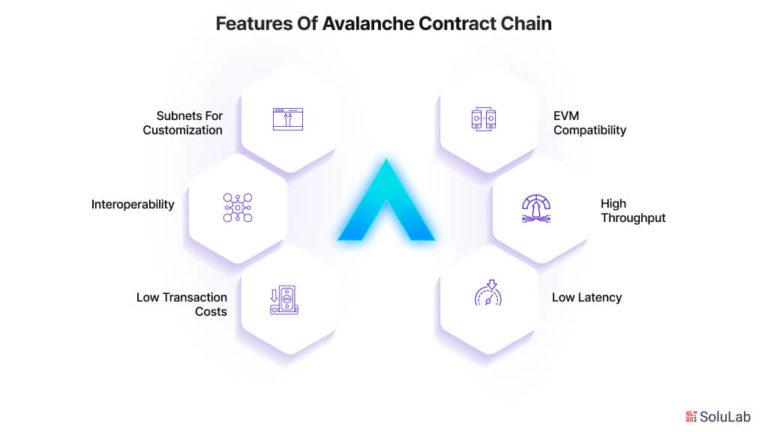 Features Of Avalanche Contract Chain

Subnets For Customization

Interoperability

Low Transaction Costs

EVM Compatibility

High Throughput

Low Latency

SoluLab